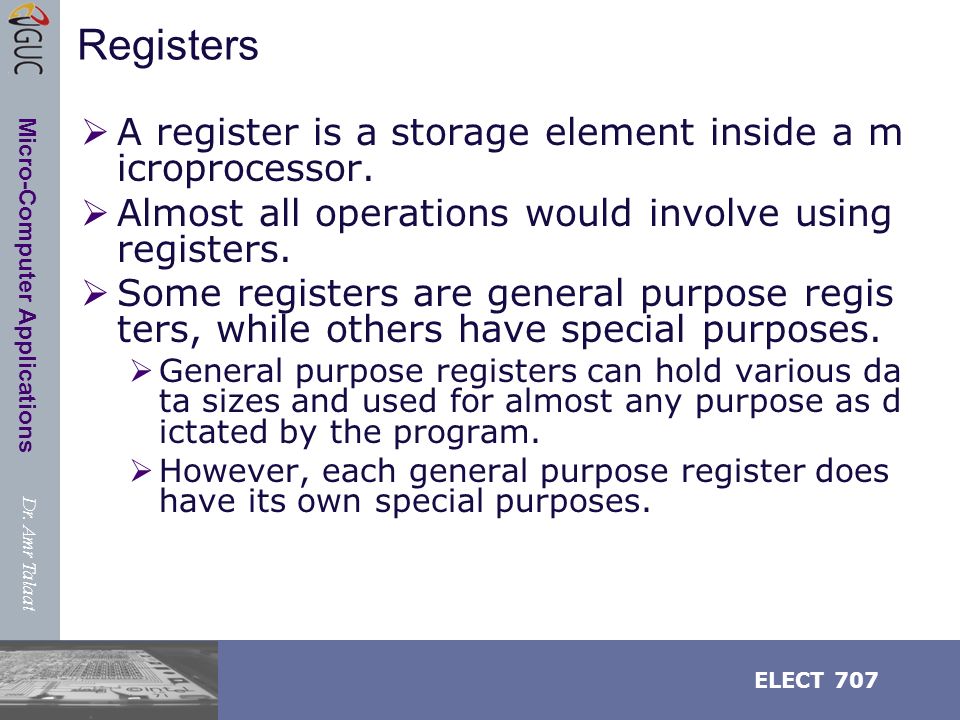 GUC

Micro-Computer Applications

Dr. Amr Talaat

Registers

➢ A register is a storage element inside a m icroprocessor.

➢ Almost all operations would involve using registers.

➢ Some registers are general purpose regis ters, while others have special purposes.

➢ General purpose registers can hold various da ta sizes and used for almost any purpose as d ictated by the program.

➢ However, each general purpose register does have its own special purposes.

ELECT 707